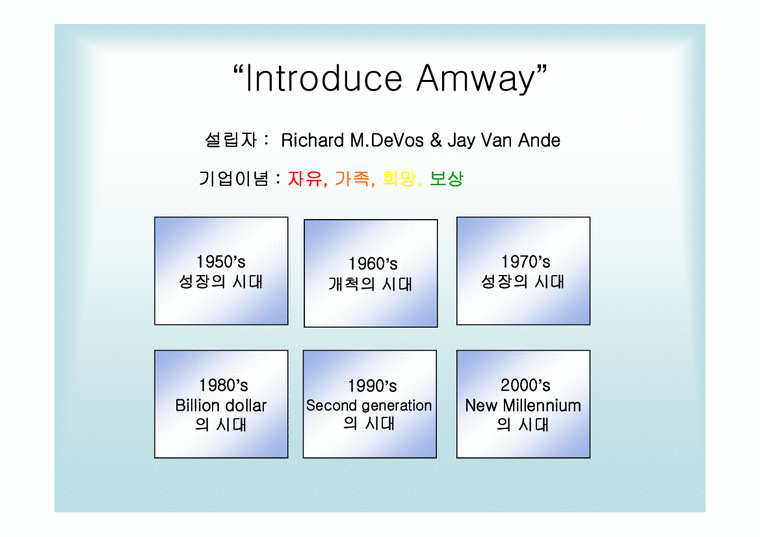 “Introduce Amway”

설립자 : Richard M.DeVos & Jay Van Ande

기업이념 : 자유, 가족, 희망, 보상

1950’s
성장의 시대

1960’s
개척의 시대

1970’s
성장의 시대

1980’s
Billion dollar
의 시대

1990’s
Second generation
의 시대

2000’s
New Millennium
의 시대